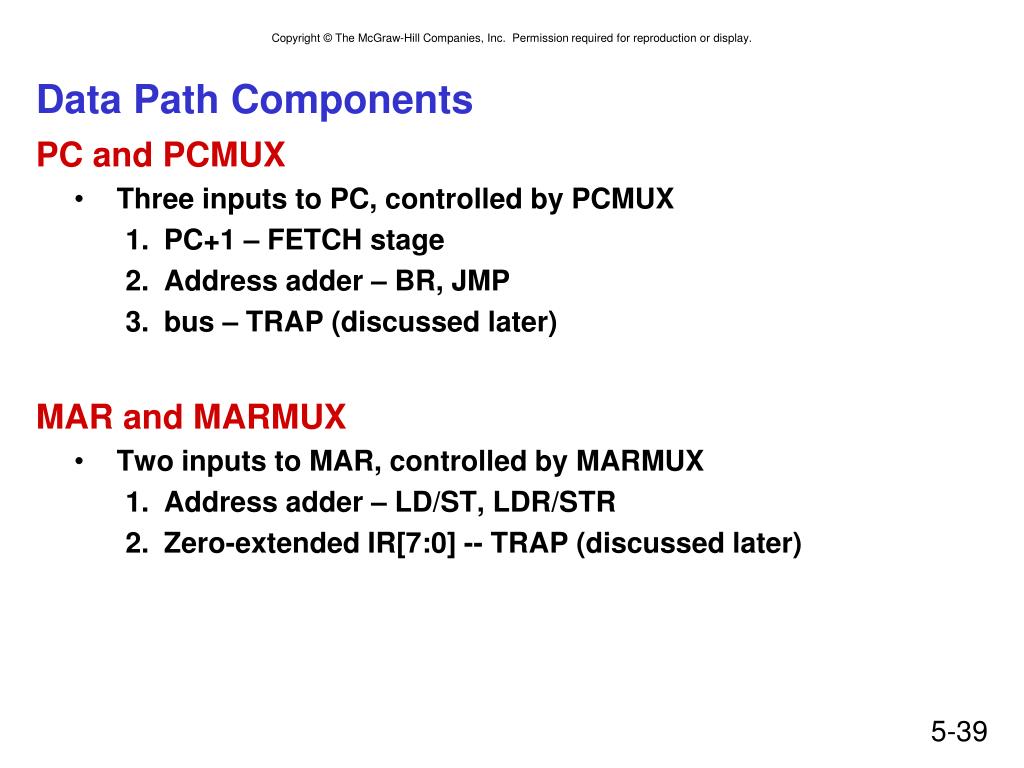 Copyright © The McGraw-Hill Companies, Inc. Permission required for reproduction or display.

Data Path Components

PC and PCMUX

• Three inputs to PC, controlled by PCMUX
1. PC+1 – FETCH stage
2. Address adder – BR, JMP
3. bus – TRAP (discussed later)

MAR and MARMUX

• Two inputs to MAR, controlled by MARMUX
1. Address adder – LD/ST, LDR/STR
2. Zero-extended IR[7:0] -- TRAP (discussed later)

5-39